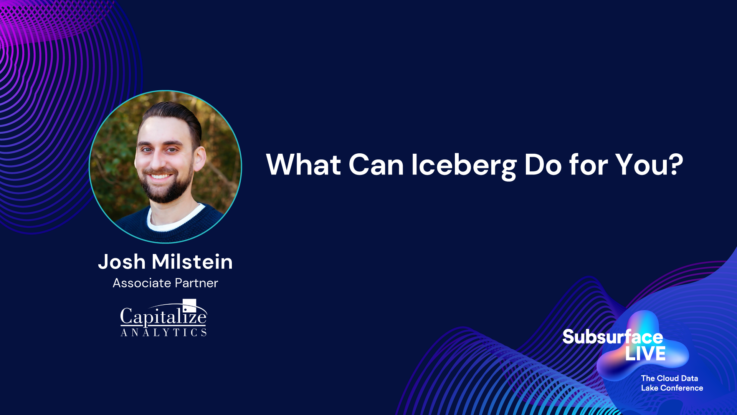 What Can Iceberg Do for You?

Josh Milstein
Associate Partner

Capitalize
ANALYTICS

Subsurface
LIVE
The Cloud Data
Lake Conference